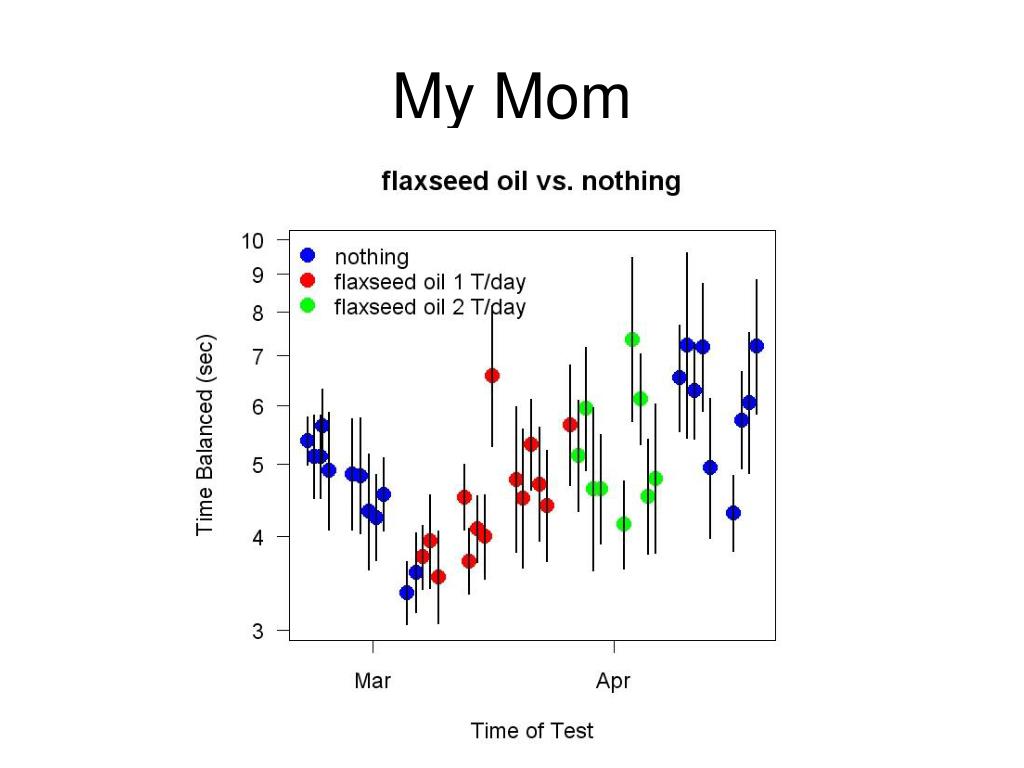 My Mom

flaxseed oil vs. nothing

nothing
flaxseed oil 1 T/day
flaxseed oil 2 T/day

Time Balanced (sec)

10
9
8
7
6
5
4
3

Mar
Apr

Time of Test